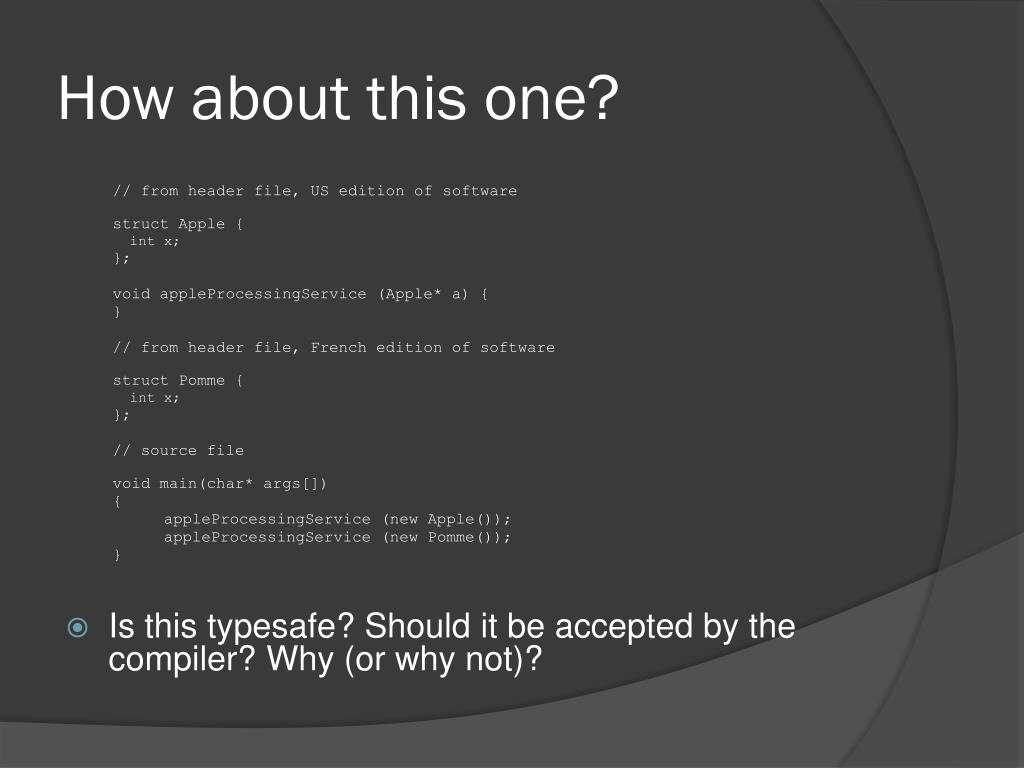 How about this one?

// from header file, US edition of software

struct Apple {
  int x;
};

void appleProcessingService (Apple* a) {
}

// from header file, French edition of software

struct Pomme {
  int x;
};

// source file

void main(char* args[])
{
      appleProcessingService (new Apple());
      appleProcessingService (new Pomme());
}

Is this typesafe? Should it be accepted by the compiler? Why (or why not)?